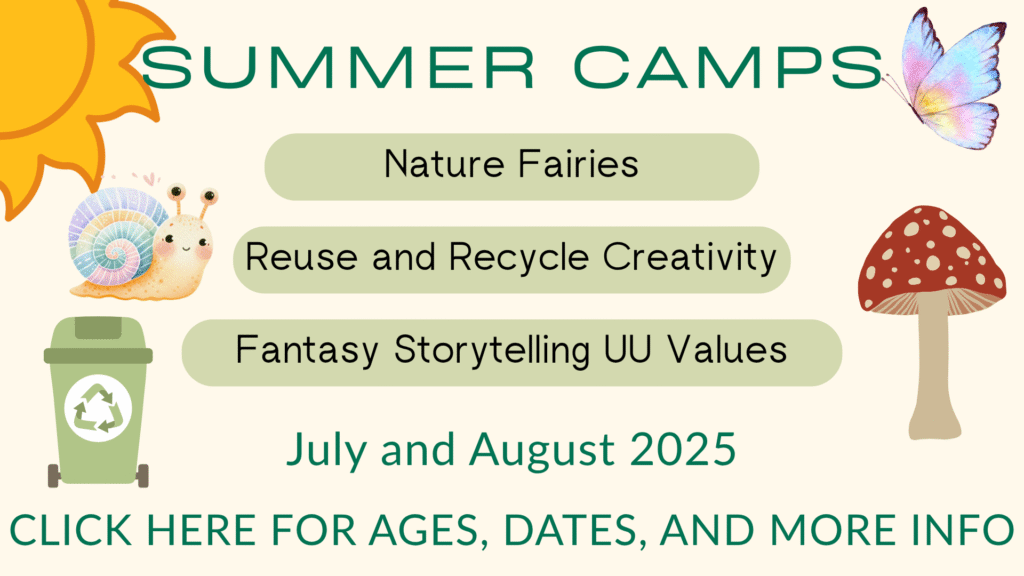 SUMMER CAMPS

Nature Fairies

Reuse and Recycle Creativity

Fantasy Storytelling UU Values

July and August 2025

CLICK HERE FOR AGES, DATES, AND MORE INFO